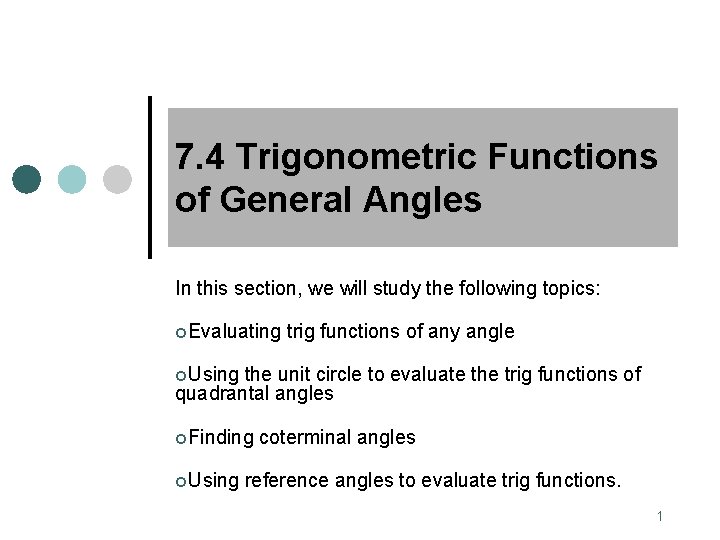 7.4 Trigonometric Functions of General Angles

In this section, we will study the following topics:

Evaluating trig functions of any angle

Using the unit circle to evaluate the trig functions of quadrantal angles

Finding coterminal angles

Using reference angles to evaluate trig functions.

1